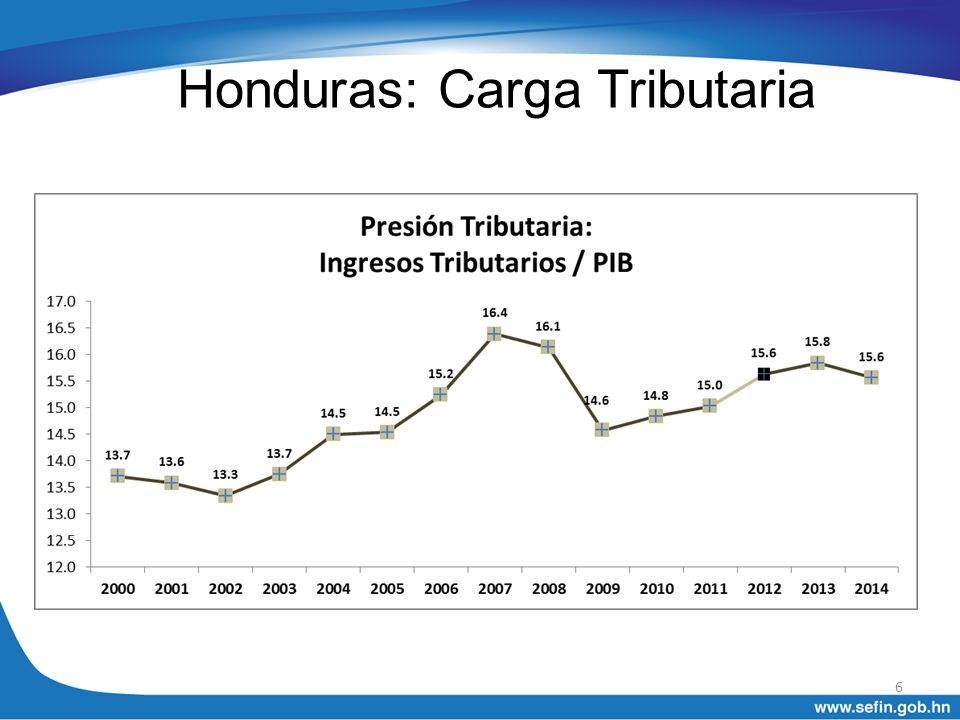 Honduras: Carga Tributaria

Presión Tributaria:
Ingresos Tributarios / PIB

17.0
16.5
16.0
15.5
15.0
14.5
14.0
13.5
13.0
12.5
12.0

13.7
13.6
13.3
13.7
14.5
14.5
15.2
16.4
16.1
14.6
14.8
15.0
15.6
15.8
15.6

2000 2001 2002 2003 2004 2005 2006 2007 2008 2009 2010 2011 2012 2013 2014

6

www.sefin.gob.hn